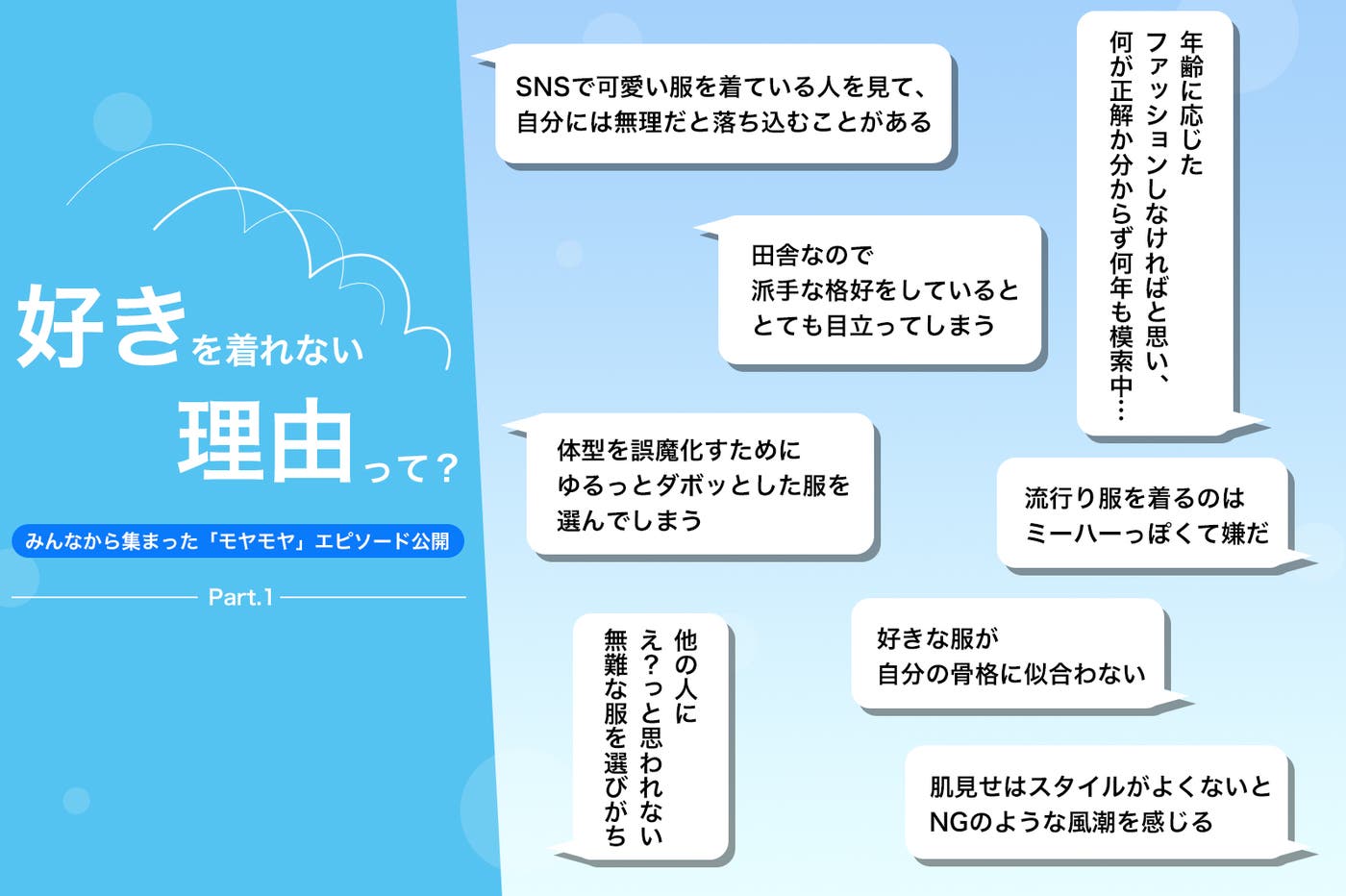 好きを着れない理由って？

みんなから集まった「モヤモヤ」エピソード公開

Part.1

SNSで可愛い服を着ている人を見て、自分には無理だと落ち込むことがある

年齢に応じたファッションしなければと思い、何が正解か分からず何年も模索中…

田舎なので派手な格好をしているととても目立ってしまう

体型を誤魔化すためにゆるっとダボッとした服を選んでしまう

流行り服を着るのはミーハーっぽくて嫌だ

他の人にえ？っと思われない無難な服を選びがち

好きな服が自分の骨格に似合わない

肌見せはスタイルがよくないとNGのような風潮を感じる